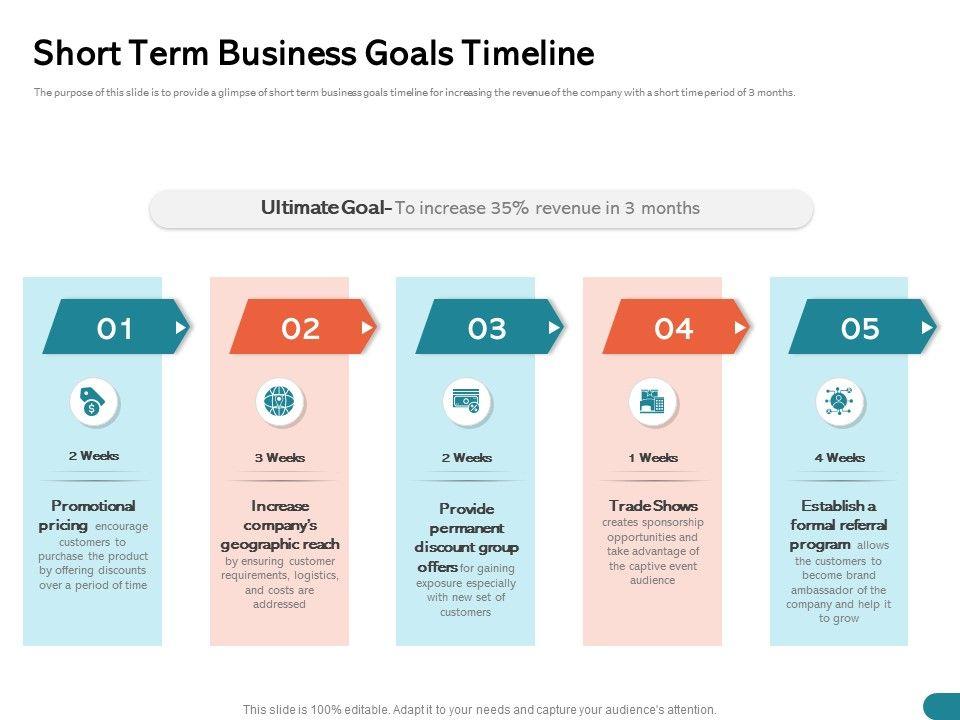 Short Term Business Goals Timeline

The purpose of this slide is to provide a glimpse of short term business goals timeline for increasing the revenue of the company with a short time period of 3 months.

Ultimate Goal- To increase 35% revenue in 3 months

01

2 Weeks

Promotional pricing encourage customers to purchase the product by offering discounts over a period of time

02

3 Weeks

Increase company's geographic reach by ensuring customer requirements, logistics, and costs are addressed

03

2 Weeks

Provide permanent discount group offers for gaining exposure especially with new set of customers

04

1 Weeks

Trade Shows creates sponsorship opportunities and take advantage of the captive event audience

05

4 Weeks

Establish a formal referral program allows the customers to become brand ambassador of the company and help it to grow

This slide is 100% editable. Adapt it to your needs and capture your audience's attention.